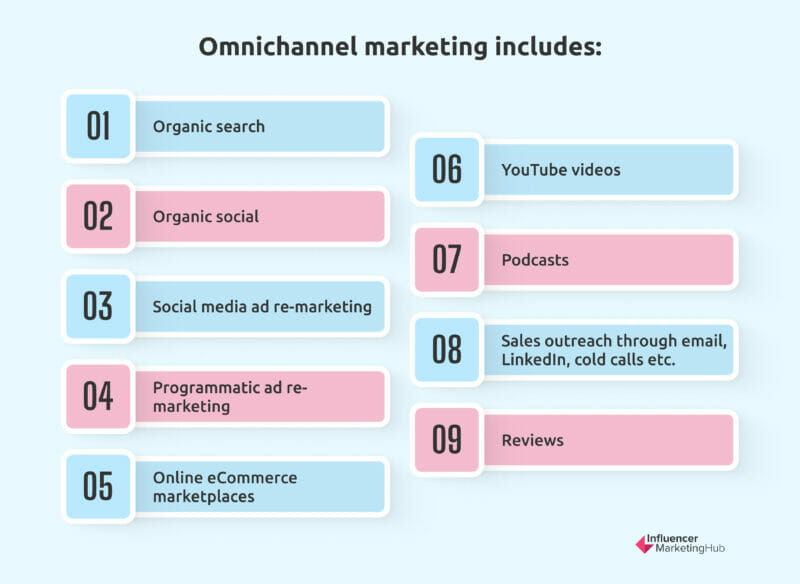 Omnichannel marketing includes:

01 Organic search

02 Organic social

03 Social media ad re-marketing

04 Programmatic ad re-marketing

05 Online eCommerce marketplaces

06 YouTube videos

07 Podcasts

08 Sales outreach through email, LinkedIn, cold calls etc.

09 Reviews

Influencer MarketingHub